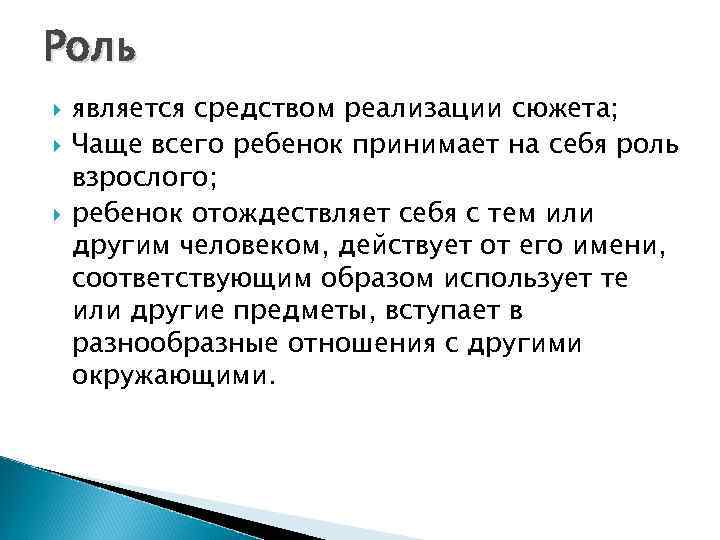 Роль

является средством реализации сюжета;

Чаще всего ребенок принимает на себя роль взрослого;

ребенок отождествляет себя с тем или другим человеком, действует от его имени, соответствующим образом использует те или другие предметы, вступает в разнообразные отношения с другими окружающими.